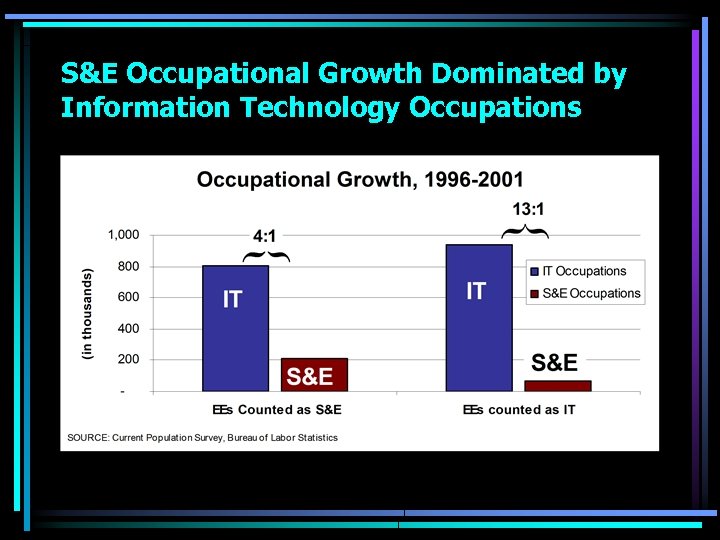 S&E Occupational Growth Dominated by Information Technology Occupations

Occupational Growth, 1996-2001

(in thousands)

1,000
800
600
400
200
-

4:1

13:1

IT

S&E

IT

S&E

IT Occupations
S&E Occupations

EEs Counted as S&E

EEs counted as IT

SOURCE: Current Population Survey, Bureau of Labor Statistics